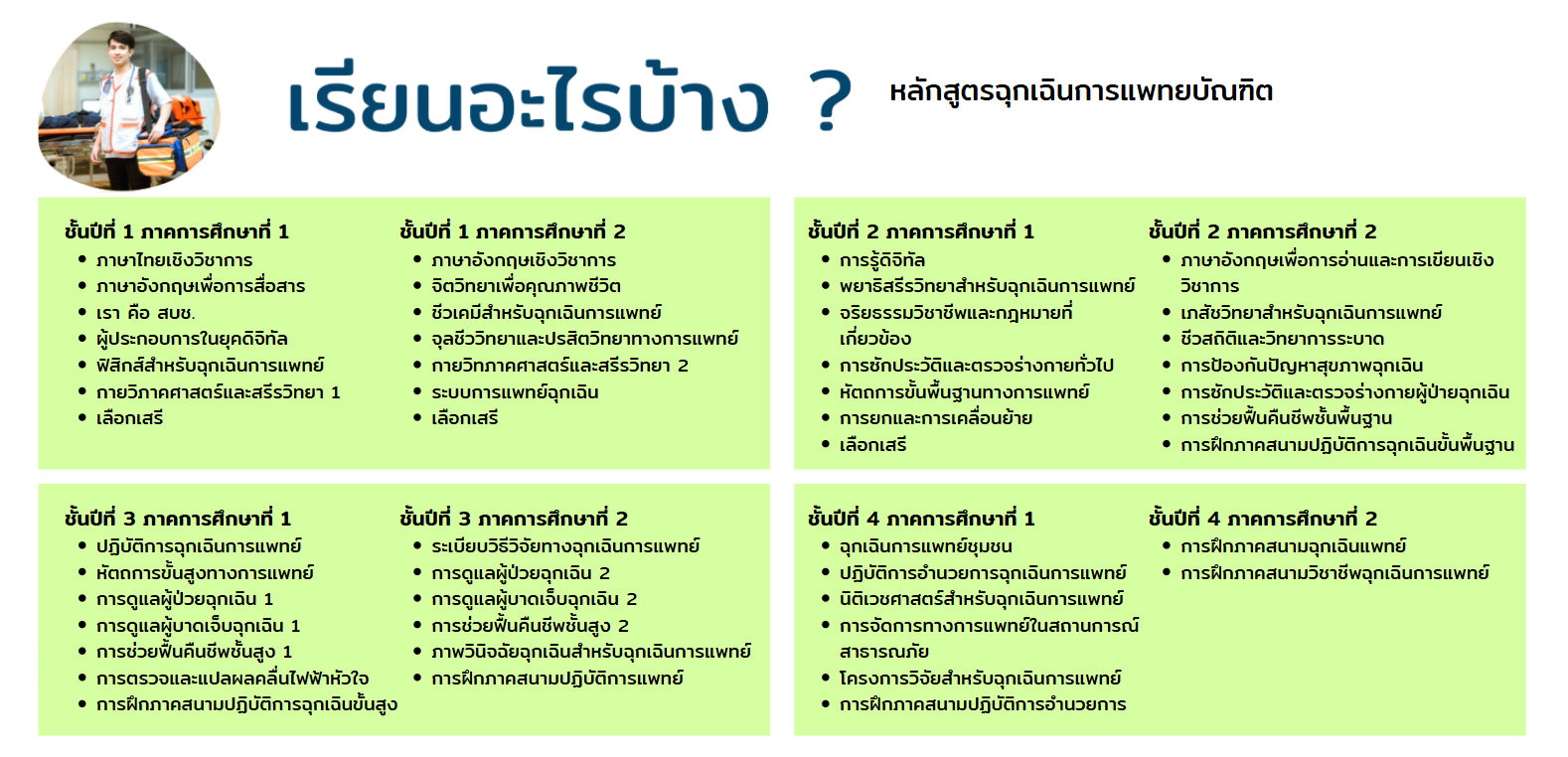 เรียนอะไรบ้าง ?

หลักสูตรฉุกเฉินการแพทยบัณฑิต

ชั้นปีที่ 1 ภาคการศึกษาที่ 1
- ภาษาไทยเชิงวิชาการ
- ภาษาอังกฤษเพื่อการสื่อสาร
- เรา คือ สบช.
- ผู้ประกอบการในยุคดิจิทัล
- ฟิสิกส์สำหรับฉุกเฉินการแพทย์
- กายวิภาคศาสตร์และสรีรวิทยา 1
- เลือกเสรี

ชั้นปีที่ 1 ภาคการศึกษาที่ 2
- ภาษาอังกฤษเชิงวิชาการ
- จิตวิทยาเพื่อคุณภาพชีวิต
- ชีวเคมีสำหรับฉุกเฉินการแพทย์
- จุลชีววิทยาและปรสิตวิทยาทางการแพทย์
- กายวิภาคศาสตร์และสรีรวิทยา 2
- ระบบการแพทย์ฉุกเฉิน
- เลือกเสรี

ชั้นปีที่ 2 ภาคการศึกษาที่ 1
- การรู้ดิจิทัล
- พยาธิสรีรวิทยาสำหรับฉุกเฉินการแพทย์
- จริยธรรมวิชาชีพและกฎหมายที่เกี่ยวข้อง
- การซักประวัติและตรวจร่างกายทั่วไป
- หัตถการขั้นพื้นฐานทางการแพทย์
- การยกและการเคลื่อนย้าย
- เลือกเสรี

ชั้นปีที่ 2 ภาคการศึกษาที่ 2
- ภาษาอังกฤษเพื่อการอ่านและการเขียนเชิงวิชาการ
- เภสัชวิทยาสำหรับฉุกเฉินการแพทย์
- ชีวสถิติและวิทยาการระบาด
- การป้องกันปัญหาสุขภาพฉุกเฉิน
- การซักประวัติและตรวจร่างกายผู้ป่วยฉุกเฉิน
- การช่วยฟื้นคืนชีพขั้นพื้นฐาน
- การฝึกภาคสนามปฏิบัติการฉุกเฉินขั้นพื้นฐาน

ชั้นปีที่ 3 ภาคการศึกษาที่ 1
- ปฏิบัติการฉุกเฉินการแพทย์
- หัตถการขั้นสูงทางการแพทย์
- การดูแลผู้ป่วยฉุกเฉิน 1
- การดูแลผู้บาดเจ็บฉุกเฉิน 1
- การช่วยฟื้นคืนชีพขั้นสูง 1
- การตรวจและแปลผลคลื่นไฟฟ้าหัวใจ
- การฝึกภาคสนามปฏิบัติการฉุกเฉินขั้นสูง

ชั้นปีที่ 3 ภาคการศึกษาที่ 2
- ระเบียบวิธีวิจัยทางฉุกเฉินการแพทย์
- การดูแลผู้ป่วยฉุกเฉิน 2
- การดูแลผู้บาดเจ็บฉุกเฉิน 2
- การช่วยฟื้นคืนชีพขั้นสูง 2
- ภาพวินิจฉัยฉุกเฉินสำหรับฉุกเฉินการแพทย์
- การฝึกภาคสนามปฏิบัติการแพทย์

ชั้นปีที่ 4 ภาคการศึกษาที่ 1
- ฉุกเฉินการแพทย์ชุมชน
- ปฏิบัติการอำนวยการฉุกเฉินการแพทย์
- นิติเวชศาสตร์สำหรับฉุกเฉินการแพทย์
- การจัดการทางการแพทย์ในสถานการณ์สาธารณภัย
- โครงการวิจัยสำหรับฉุกเฉินการแพทย์
- การฝึกภาคสนามปฏิบัติการอำนวยการ

ชั้นปีที่ 4 ภาคการศึกษาที่ 2
- การฝึกภาคสนามฉุกเฉินแพทย์
- การฝึกภาคสนามวิชาชีพฉุกเฉินการแพทย์